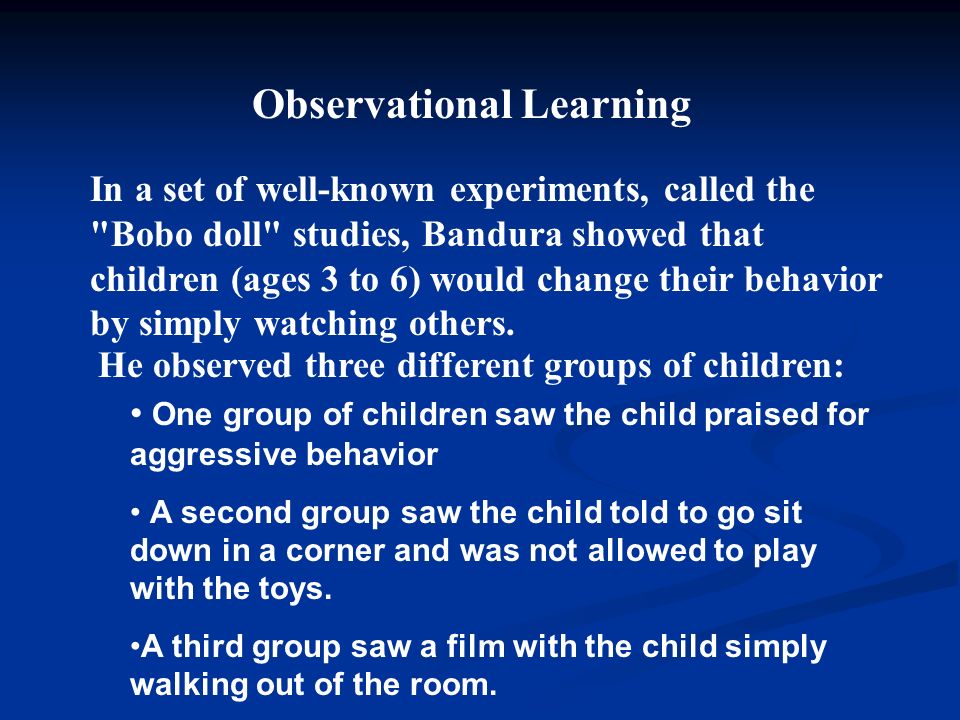 Observational Learning

In a set of well-known experiments, called the "Bobo doll" studies, Bandura showed that children (ages 3 to 6) would change their behavior by simply watching others.
He observed three different groups of children:

• One group of children saw the child praised for aggressive behavior

• A second group saw the child told to go sit down in a corner and was not allowed to play with the toys.

•A third group saw a film with the child simply walking out of the room.